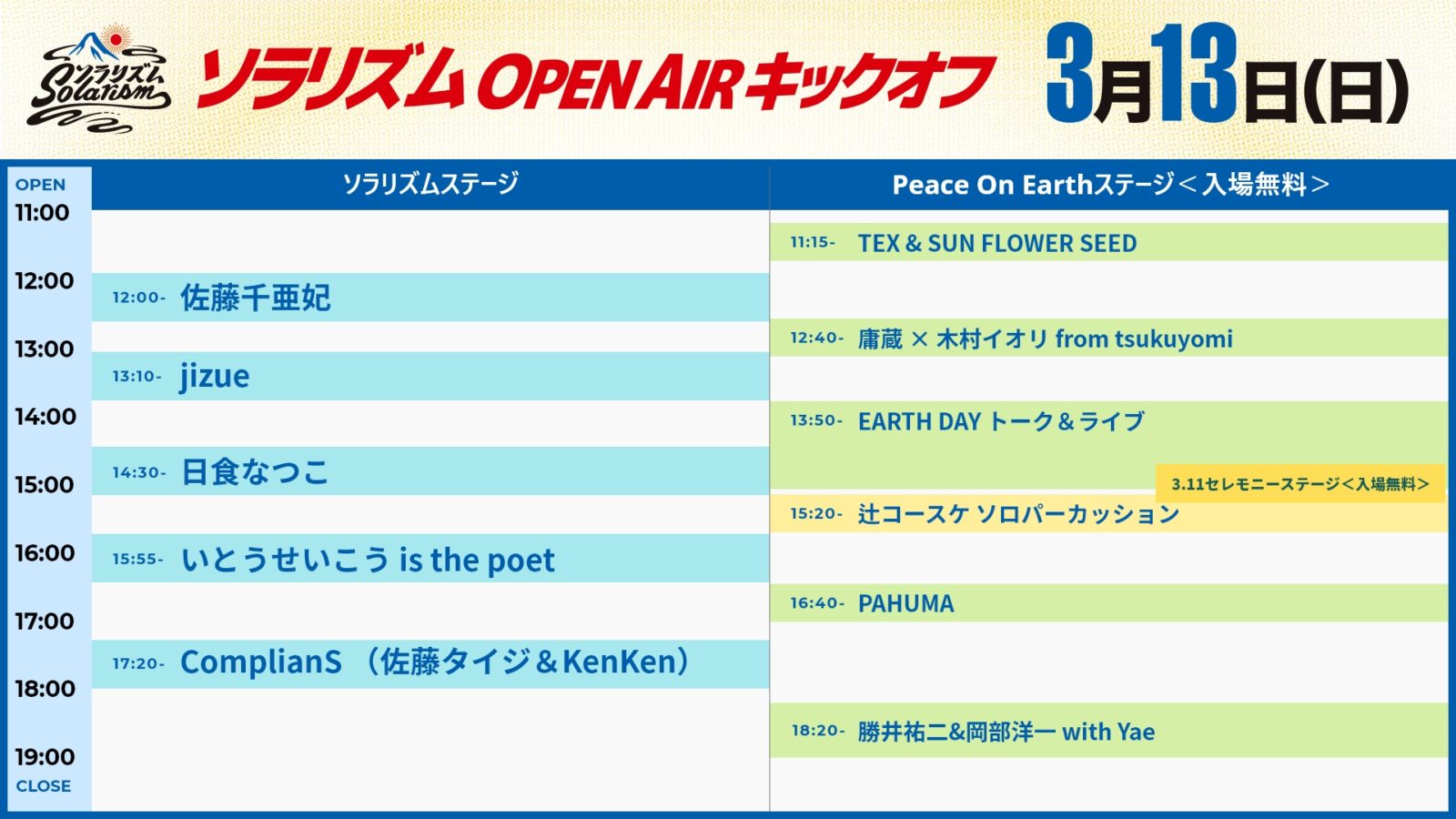 ソラリズム Solarism

ソラリズム OPEN AIR キックオフ 3月13日(日)

OPEN
11:00
12:00
13:00
14:00
15:00
16:00
17:00
18:00
19:00
CLOSE

ソラリズムステージ

12:00- 佐藤千亜妃

13:10- jizue

14:30- 日食なつこ

15:55- いとうせいこう is the poet

17:20- ComplianS （佐藤タイジ＆KenKen）

Peace On Earthステージ＜入場無料＞

11:15- TEX & SUN FLOWER SEED

12:40- 庸蔵 × 木村イオリ from tsukuyomi

13:50- EARTH DAY トーク＆ライブ

3.11セレモニーステージ＜入場無料＞

15:20- 辻コースケ ソロパーカッション

16:40- PAHUMA

18:20- 勝井祐二&岡部洋一 with Yae